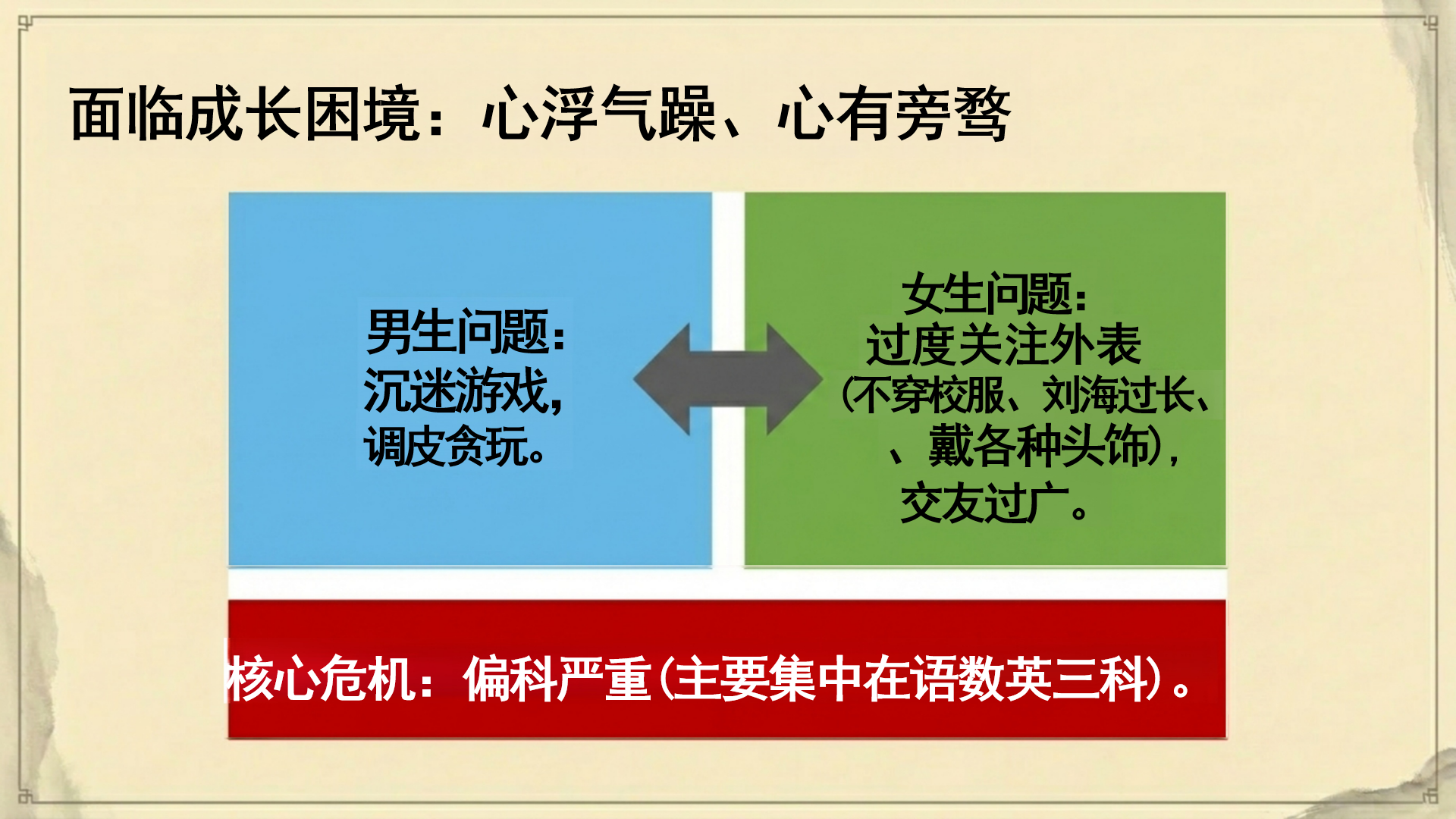 面临成长困境：心浮气躁、心有旁骛

男生问题：
沉迷游戏，
调皮贪玩。

女生问题：
过度关注外表
(不穿校服、刘海过长、
、戴各种头饰)，
交友过广。

核心危机：偏科严重(主要集中在语数英三科)。